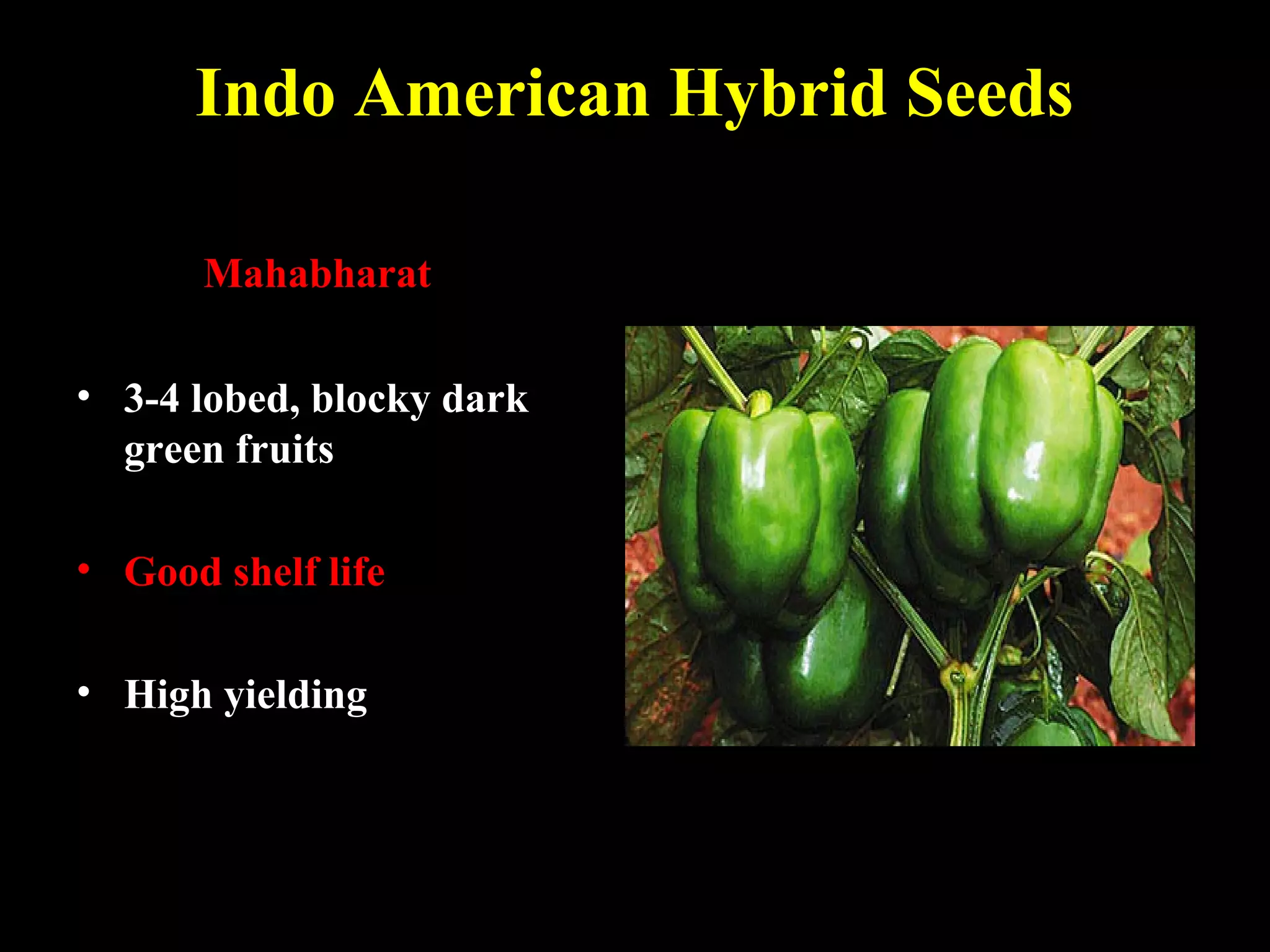 Indo American Hybrid Seeds

Mahabharat

• 3-4 lobed, blocky dark green fruits

• Good shelf life

• High yielding